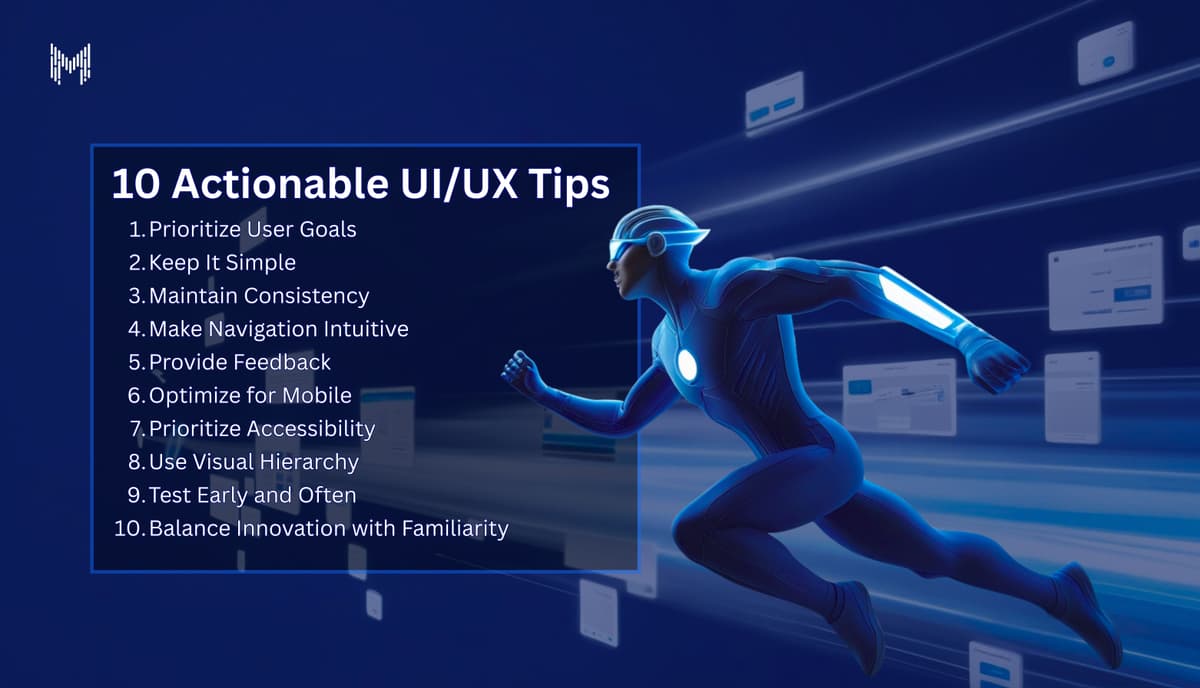 10 Actionable UI/UX Tips

1. Prioritize User Goals
2. Keep It Simple
3. Maintain Consistency
4. Make Navigation Intuitive
5. Provide Feedback
6. Optimize for Mobile
7. Prioritize Accessibility
8. Use Visual Hierarchy
9. Test Early and Often
10. Balance Innovation with Familiarity